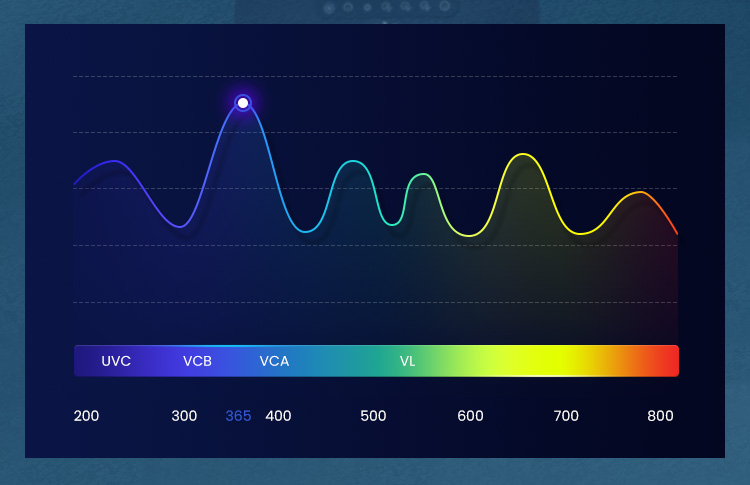 UVC VCB VCA VL

200 300 365 400 500 600 700 800